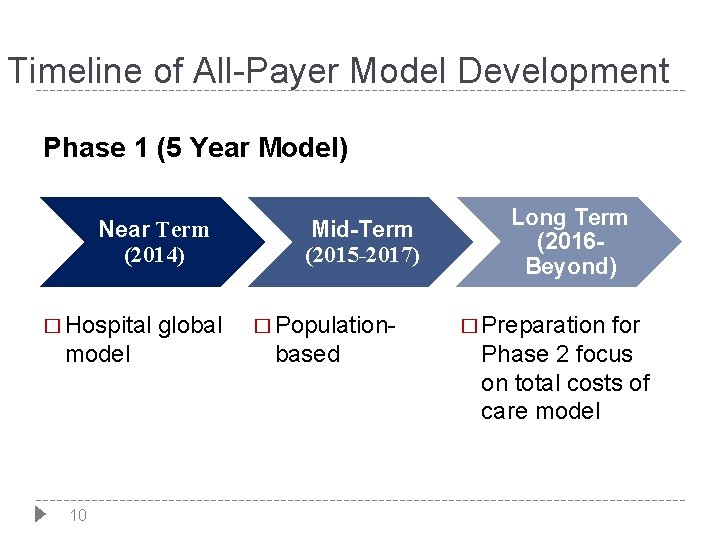 Timeline of All-Payer Model Development

Phase 1 (5 Year Model)

Near Term (2014)

Mid-Term (2015-2017)

Long Term (2016-Beyond)

□ Hospital global model

□ Population-based

□ Preparation for Phase 2 focus on total costs of care model

10